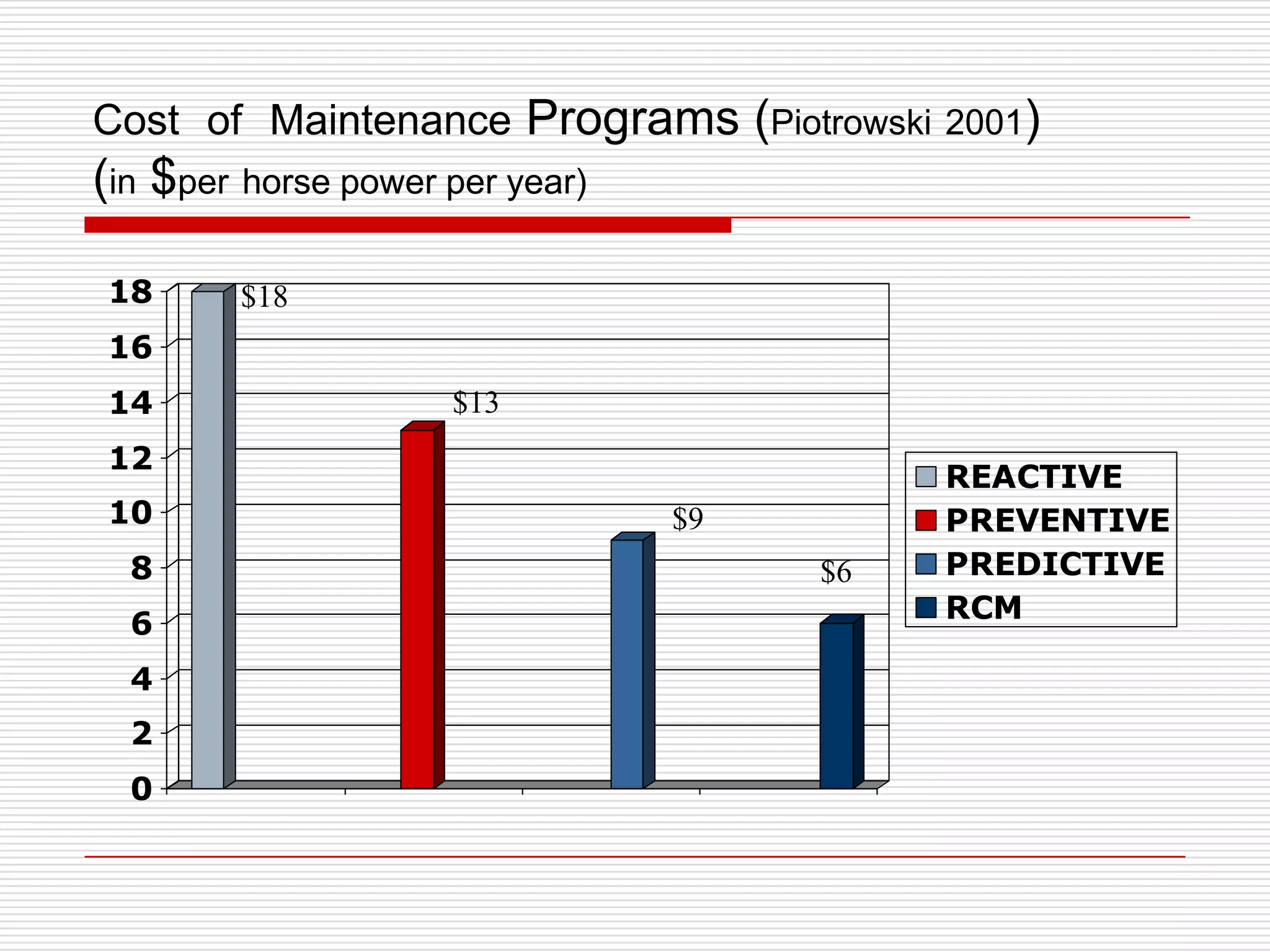 Cost of Maintenance Programs (Piotrowski 2001) (in $per horse power per year)

18
16
14
12
10
8
6
4
2
0

$18
$13
$9
$6

REACTIVE
PREVENTIVE
PREDICTIVE
RCM